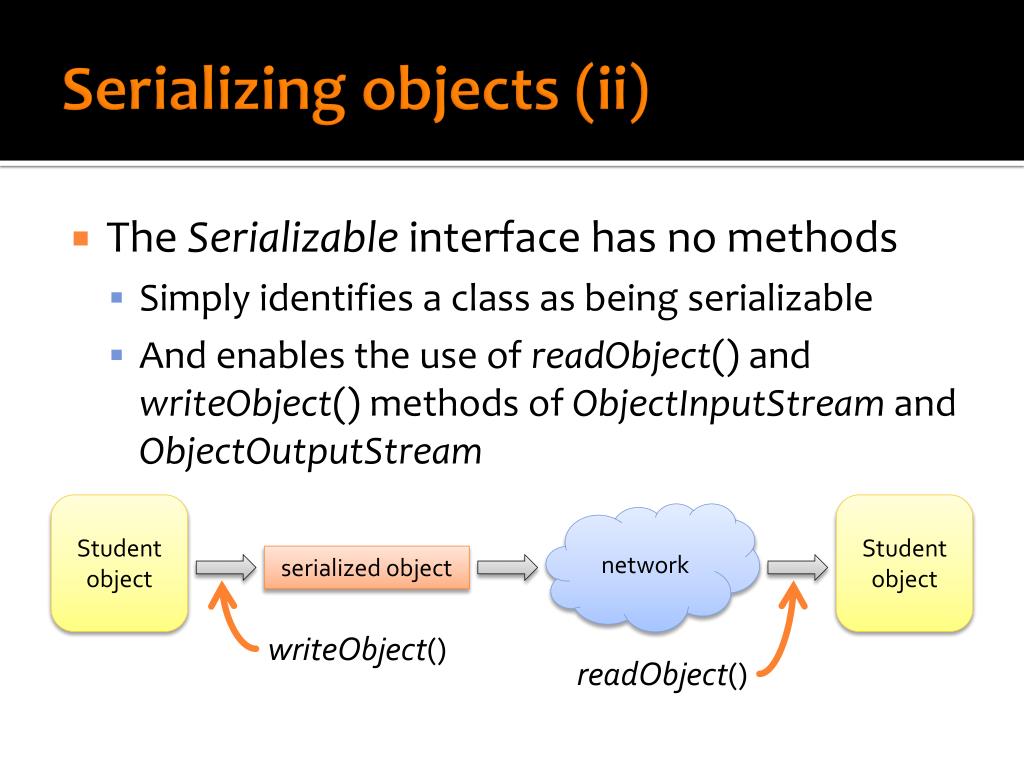 Serializing objects (ii)

The Serializable interface has no methods

Simply identifies a class as being serializable

And enables the use of readObject() and writeObject() methods of ObjectInputStream and ObjectOutputStream

Student object

serialized object

network

Student object

writeObject()

readObject()